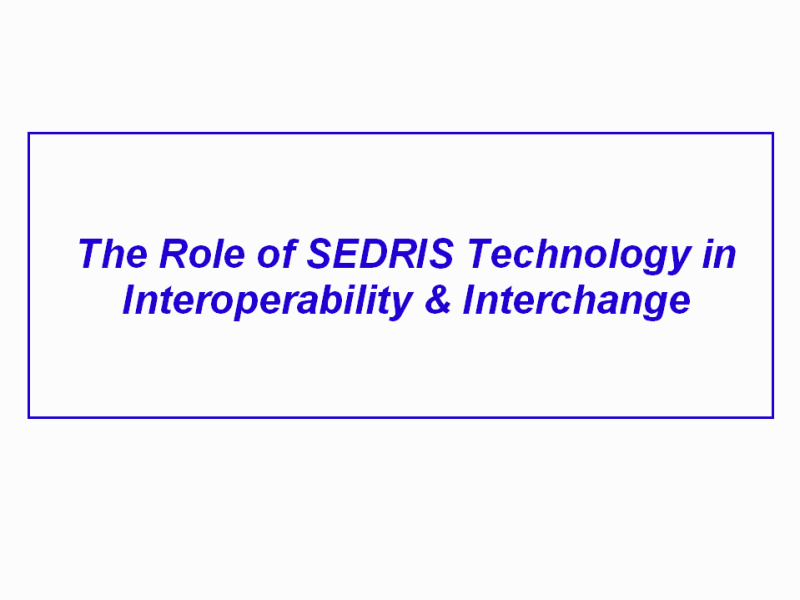 The Role of SEDRIS Technology in Interoperability & Interchange